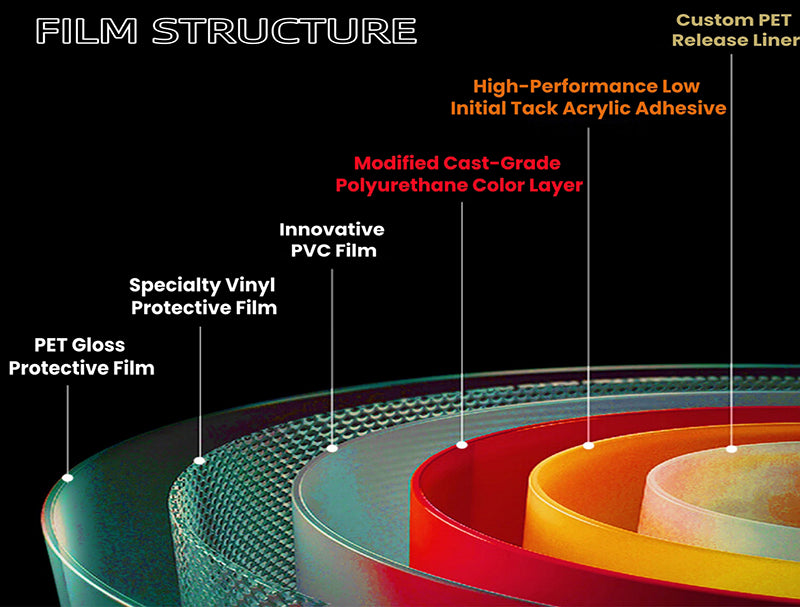 FILM STRUCTURE

Custom PET Release Liner

High-Performance Low Initial Tack Acrylic Adhesive

Modified Cast-Grade Polyurethane Color Layer

Innovative PVC Film

Specialty Vinyl Protective Film

PET Gloss Protective Film